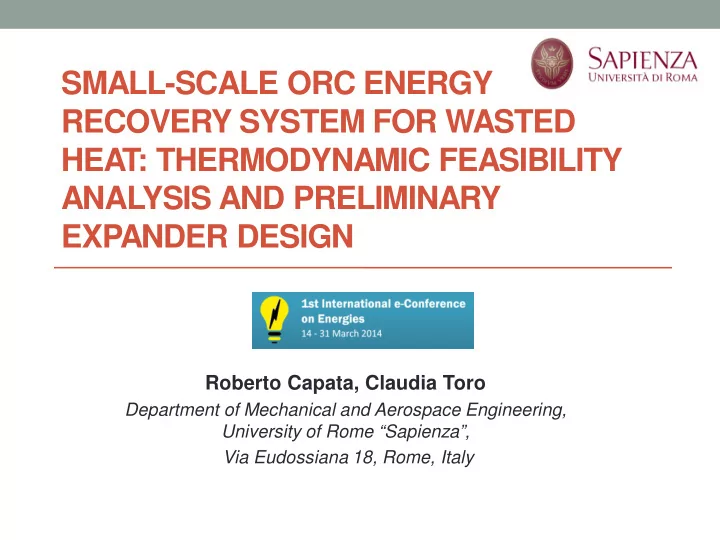 SAPIENZA
UNIVERSITÀ DI ROMA

SMALL-SCALE ORC ENERGY RECOVERY SYSTEM FOR WASTED HEAT: THERMODYNAMIC FEASIBILITY ANALYSIS AND PRELIMINARY EXPANDER DESIGN

1st International e-Conference on Energies
14 - 31 March 2014

Roberto Capata, Claudia Toro
Department of Mechanical and Aerospace Engineering, University of Rome “Sapienza”,
Via Eudossiana 18, Rome, Italy